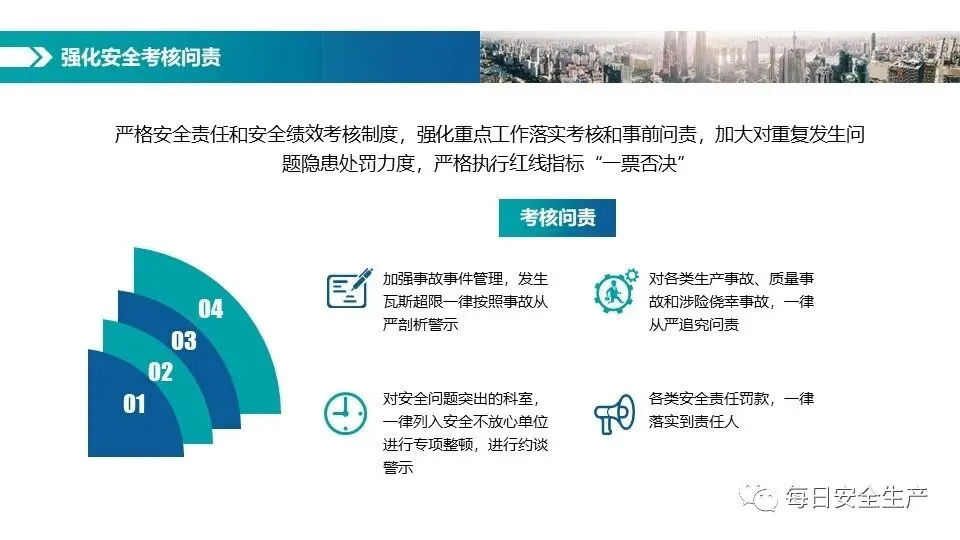 强化安全考核问责

严格安全责任和安全绩效考核制度，强化重点工作落实考核和事前问责，加大对重复发生问题隐患处罚力度，严格执行红线指标“一票否决”

考核问责

04
03
02
01

加强事故事件管理，发生瓦斯超限一律按照事故从严剖析警示

对各类生产事故、质量事故和涉险侥幸事故，一律从严追究问责

对安全问题突出的科室，一律列入安全不放心单位进行专项整顿，进行约谈警示

各类安全责任罚款，一律落实到责任人

每日安全生产